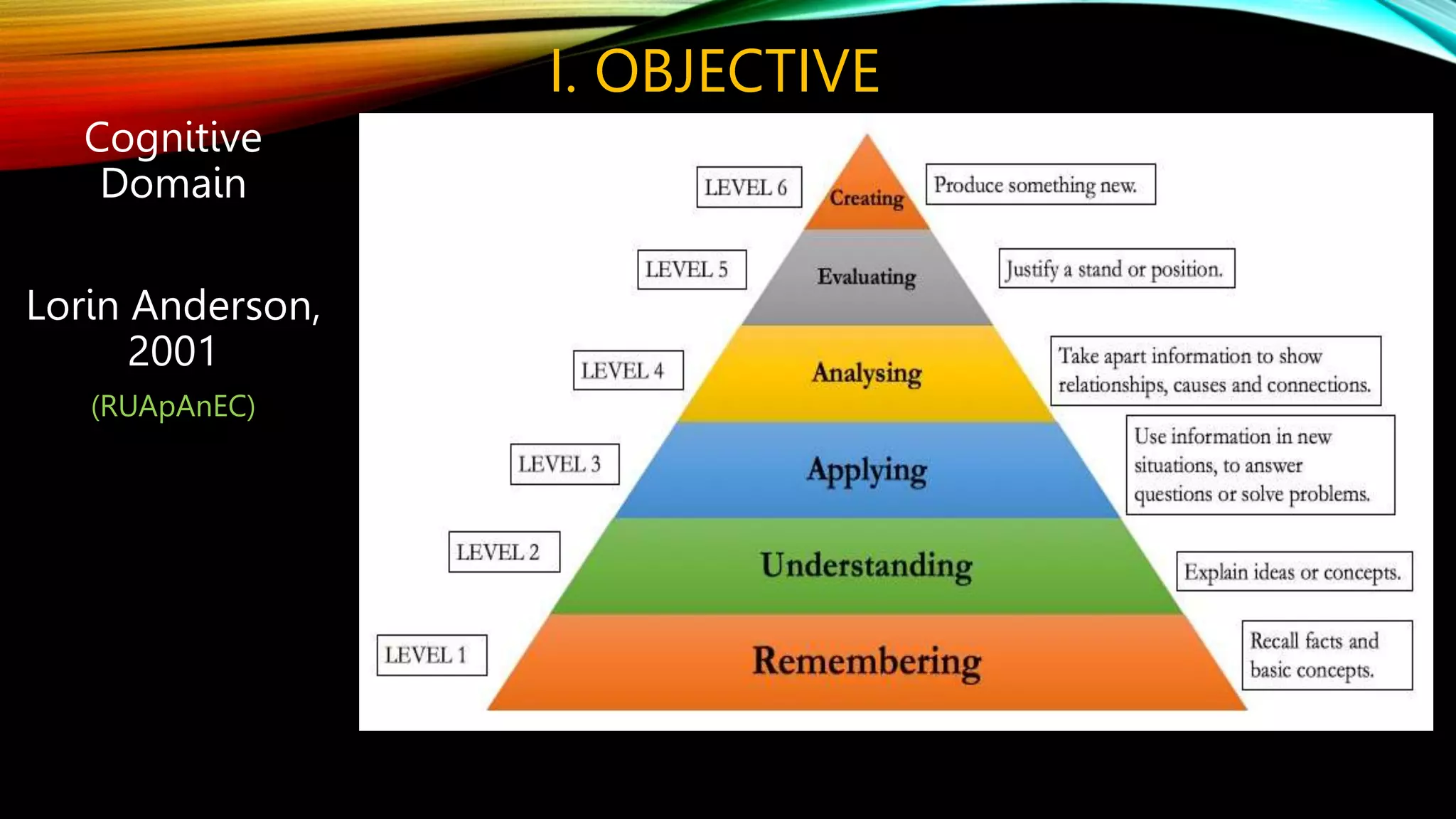 I. OBJECTIVE

Cognitive Domain

Lorin Anderson, 2001

(RUApAnEC)

LEVEL 6
Creating
Produce something new.

LEVEL 5
Evaluating
Justify a stand or position.

LEVEL 4
Analysing
Take apart information to show relationships, causes and connections.

LEVEL 3
Applying
Use information in new situations, to answer questions or solve problems.

LEVEL 2
Understanding
Explain ideas or concepts.

LEVEL 1
Remembering
Recall facts and basic concepts.